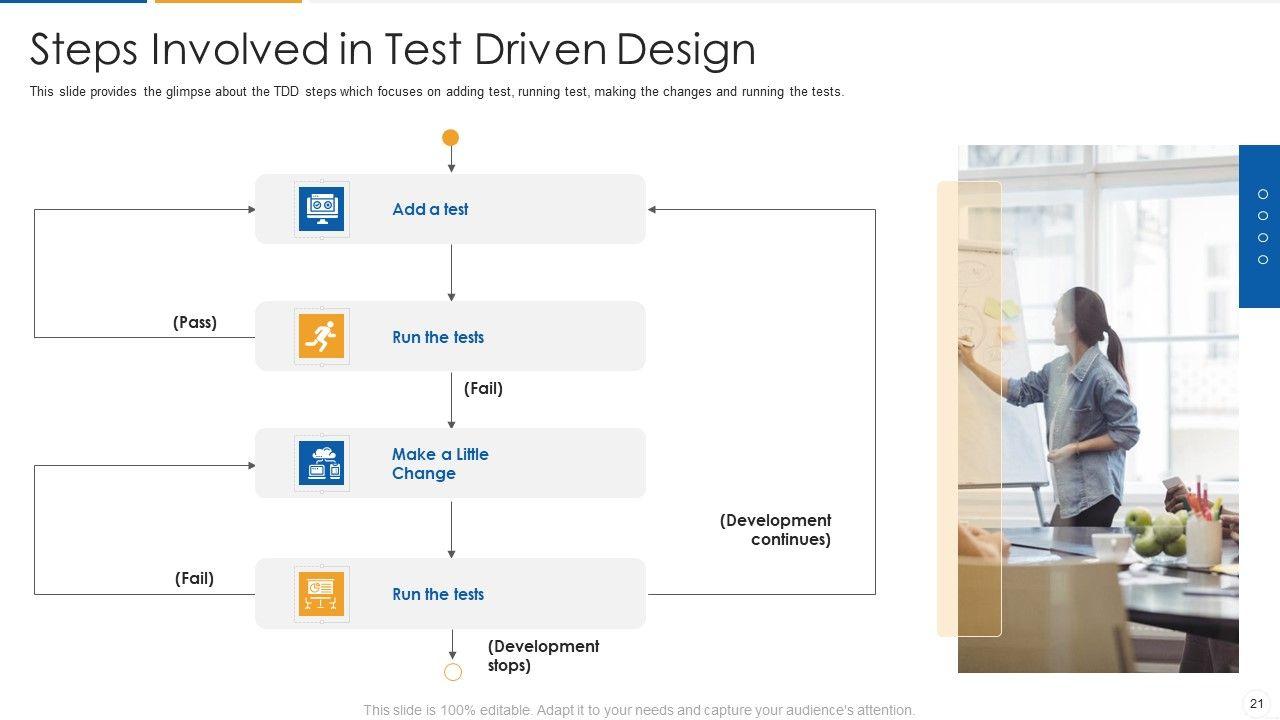 Steps Involved in Test Driven Design

This slide provides the glimpse about the TDD steps which focuses on adding test, running test, making the changes and running the tests.

Add a test

(Pass)

Run the tests

(Fail)

Make a Little Change

(Development continues)

(Fail)

Run the tests

(Development stops)

This slide is 100% editable. Adapt it to your needs and capture your audience's attention.

21